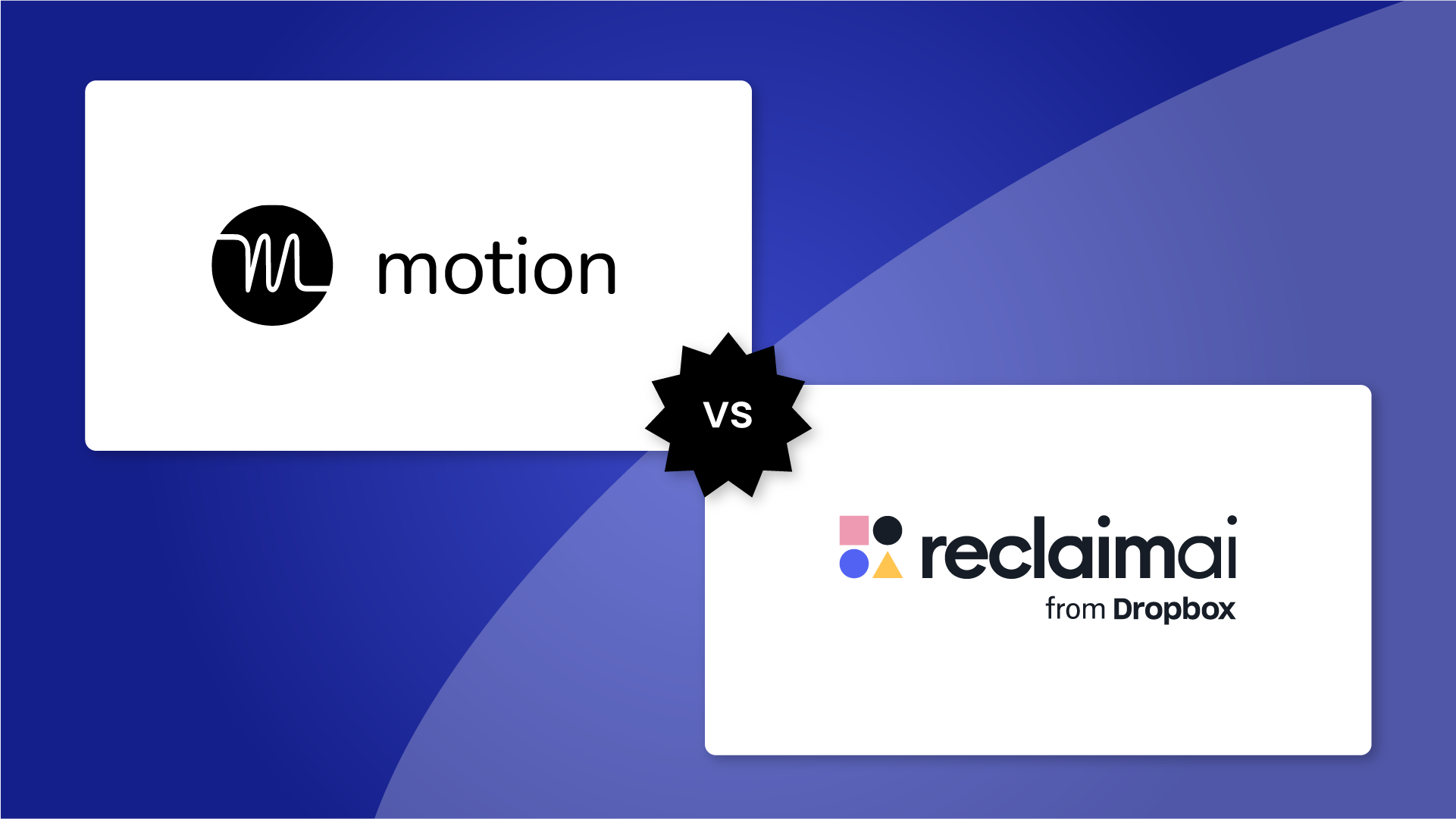 motion

VS

reclaimai
from Dropbox